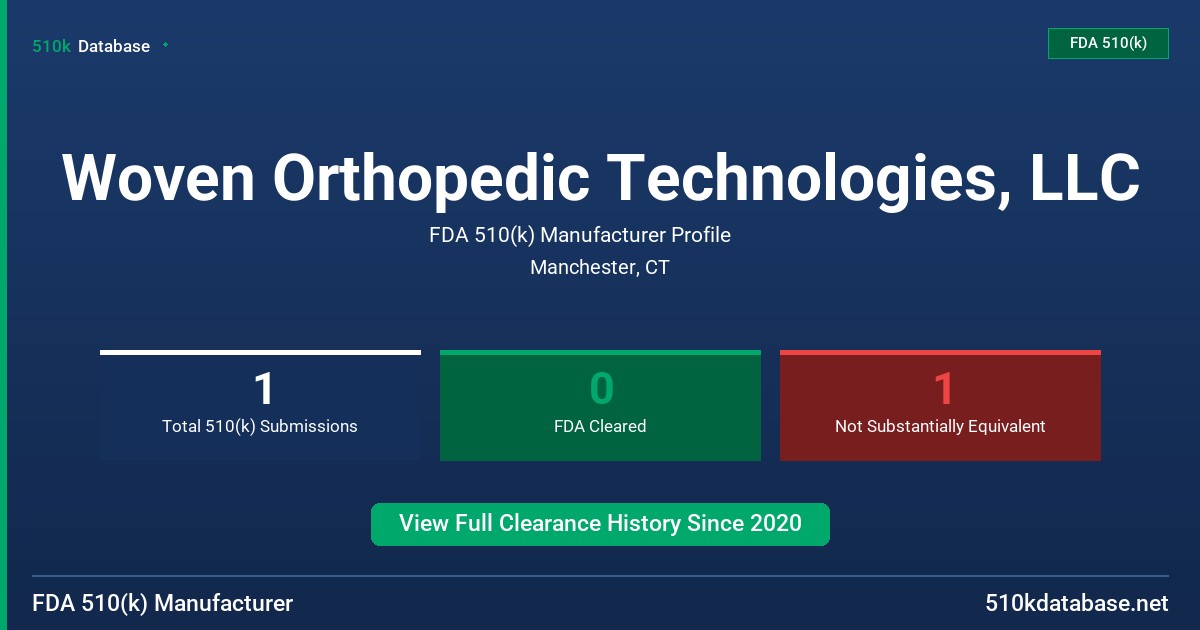 510k Database

FDA 510(k)

Woven Orthopedic Technologies, LLC

FDA 510(k) Manufacturer Profile

Manchester, CT

1
Total 510(k) Submissions

0
FDA Cleared

1
Not Substantially Equivalent

View Full Clearance History Since 2020

FDA 510(k) Manufacturer

510kdatabase.net